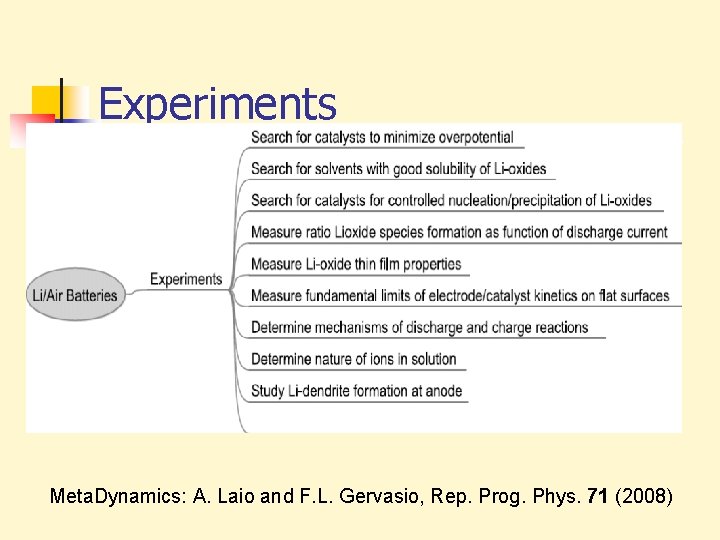 Experiments

Li/Air Batteries

Experiments

Search for catalysts to minimize overpotential

Search for solvents with good solubility of Li-oxides

Search for catalysts for controlled nucleation/precipitation of Li-oxides

Measure ratio Lioxide species formation as function of discharge current

Measure Li-oxide thin film properties

Measure fundamental limits of electrode/catalyst kinetics on flat surfaces

Determine mechanisms of discharge and charge reactions

Determine nature of ions in solution

Study Li-dendrite formation at anode

MetaDynamics: A. Laio and F.L. Gervasio, Rep. Prog. Phys. 71 (2008)